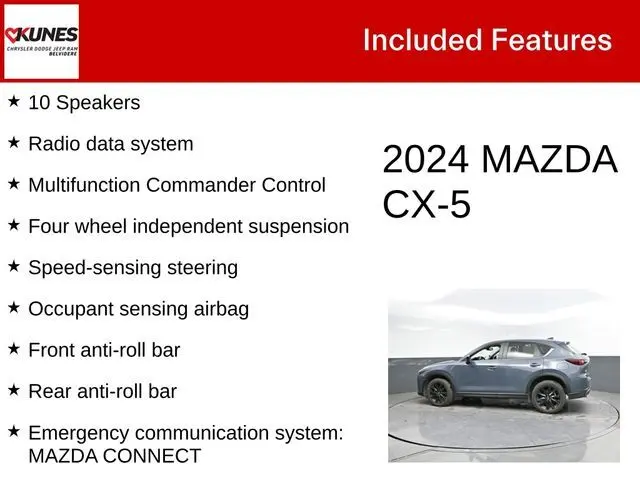 KUNES
CHRYSLER DODGE JEEP RAM
BELVIDERE

Included Features

★ 10 Speakers

★ Radio data system

★ Multifunction Commander Control

★ Four wheel independent suspension

★ Speed-sensing steering

★ Occupant sensing airbag

★ Front anti-roll bar

★ Rear anti-roll bar

★ Emergency communication system: MAZDA CONNECT

2024 MAZDA CX-5